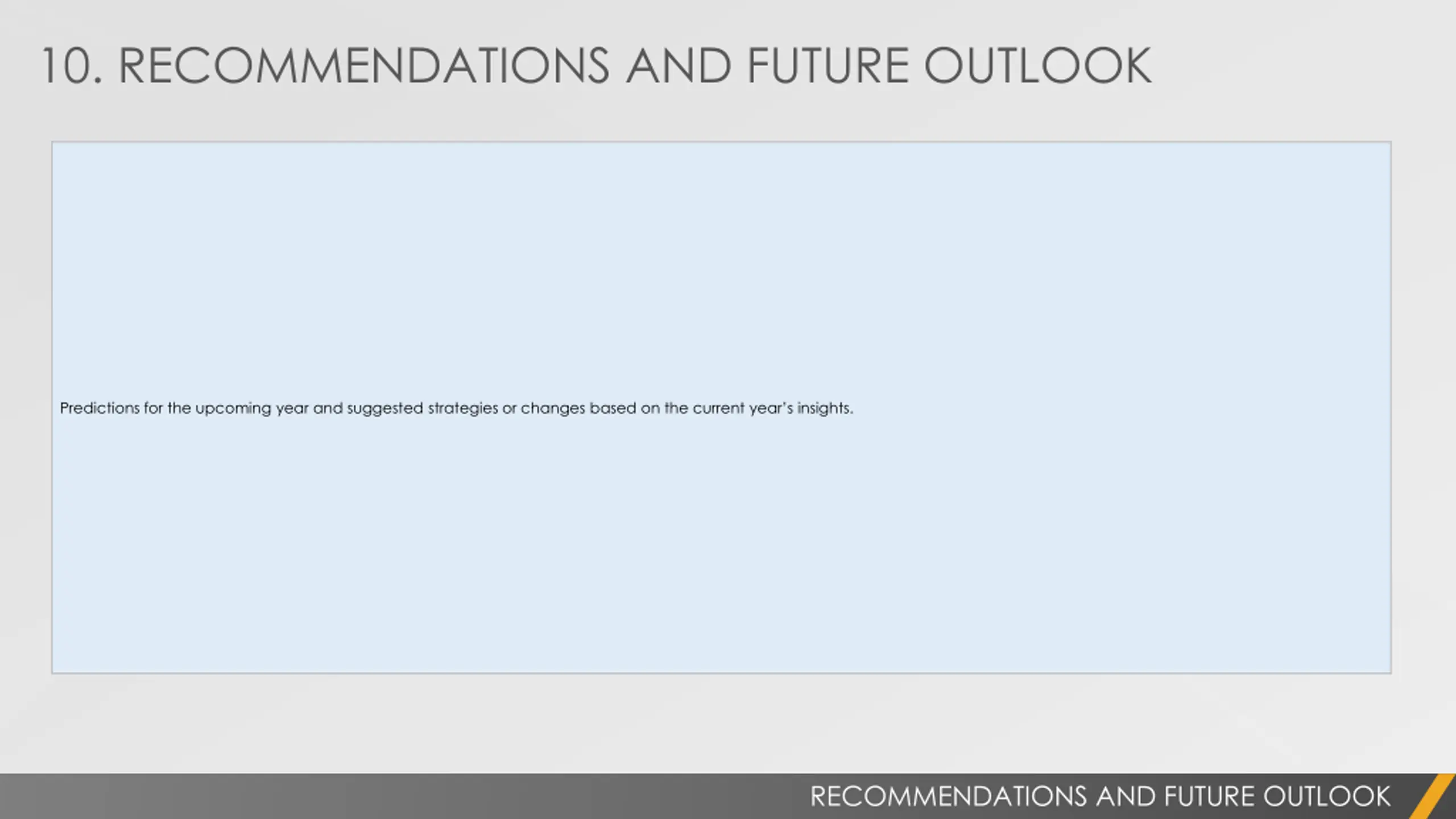 10. RECOMMENDATIONS AND FUTURE OUTLOOK

Predictions for the upcoming year and suggested strategies or changes based on the current year's insights.

RECOMMENDATIONS AND FUTURE OUTLOOK